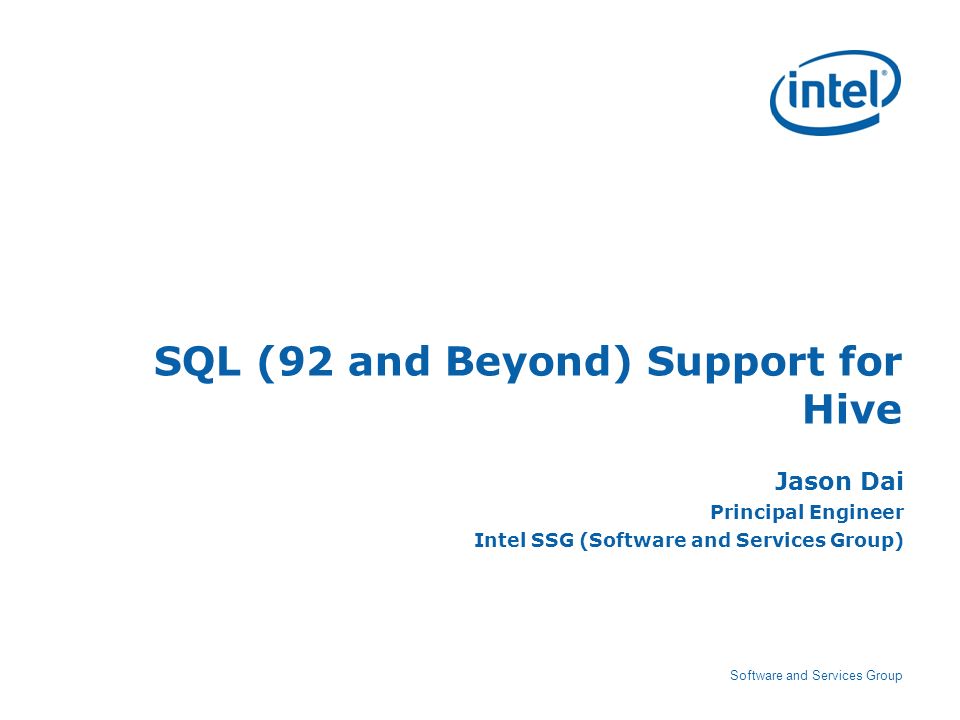 intel®

SQL (92 and Beyond) Support for Hive

Jason Dai

Principal Engineer

Intel SSG (Software and Services Group)

Software and Services Group